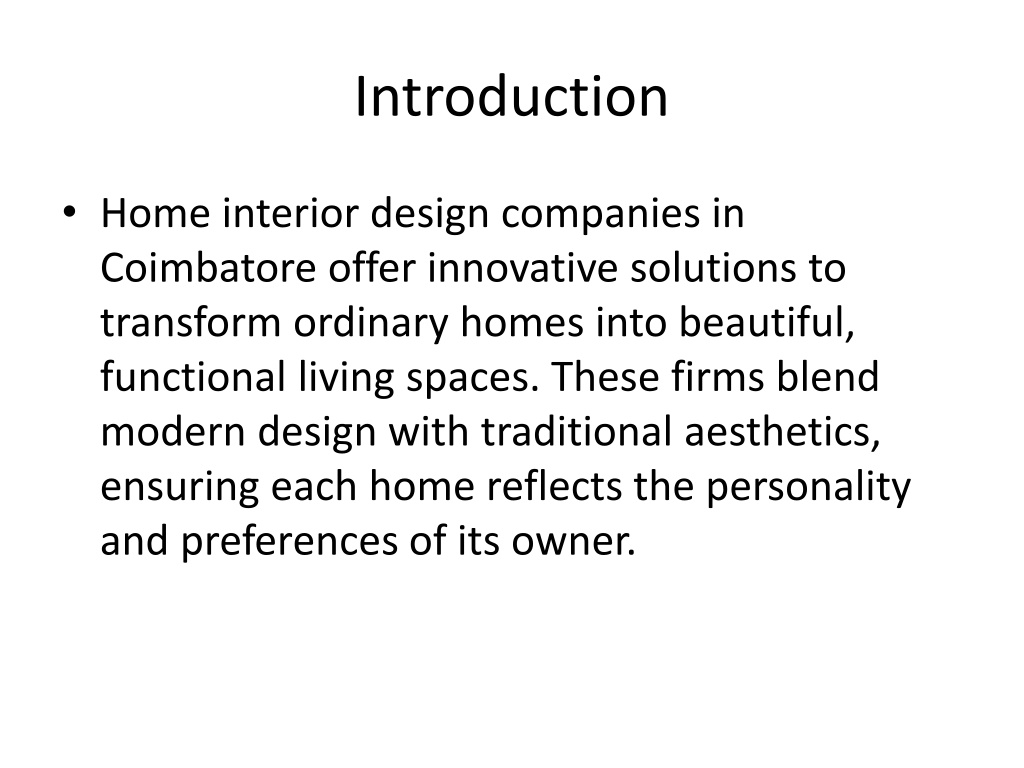 Introduction

• Home interior design companies in Coimbatore offer innovative solutions to transform ordinary homes into beautiful, functional living spaces. These firms blend modern design with traditional aesthetics, ensuring each home reflects the personality and preferences of its owner.